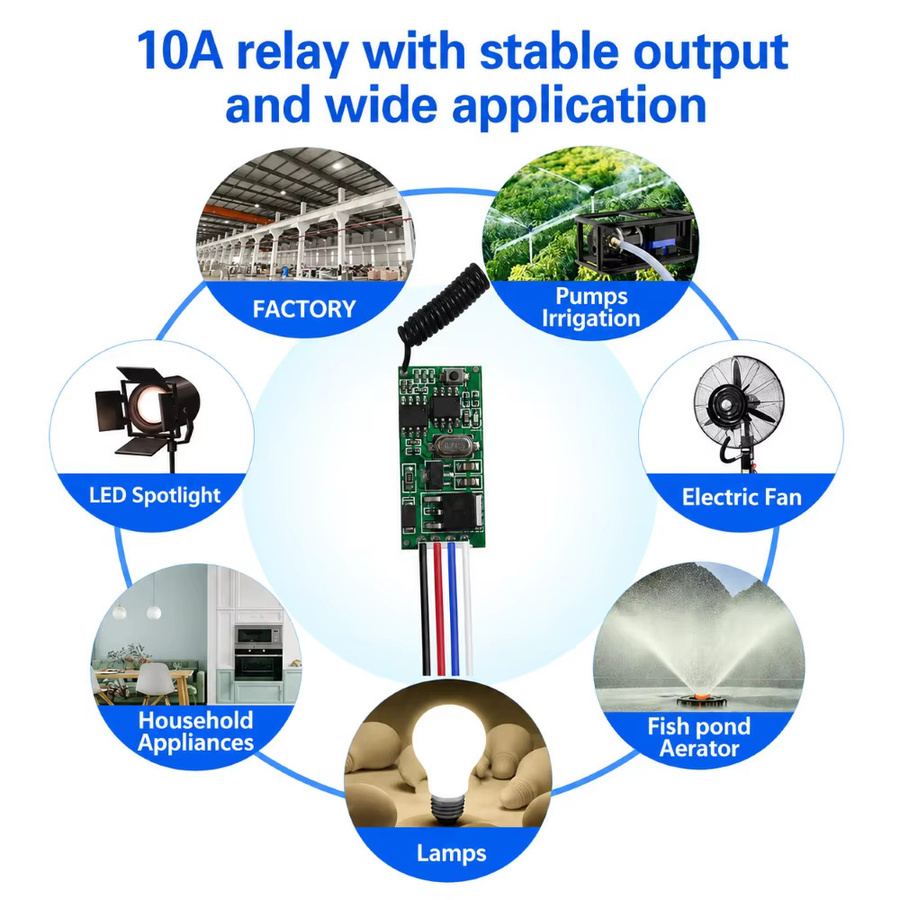 10A relay with stable output and wide application

FACTORY

Pumps Irrigation

LED Spotlight

Electric Fan

Household Appliances

Fish pond Aerator

Lamps